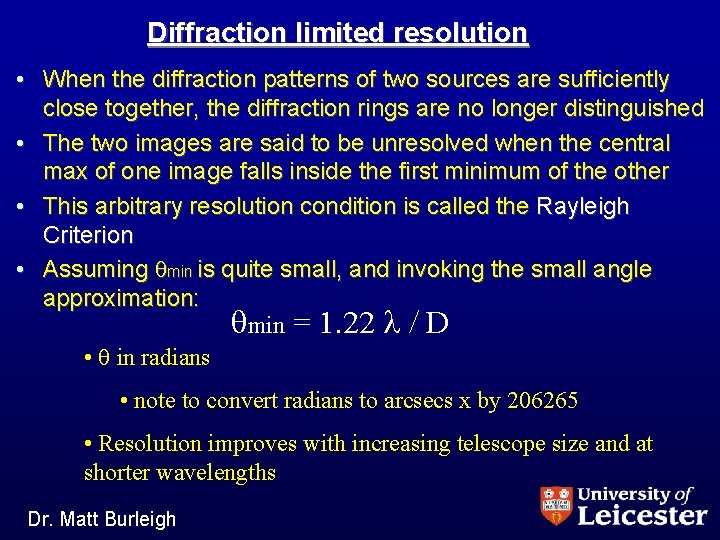 Diffraction limited resolution

• When the diffraction patterns of two sources are sufficiently close together, the diffraction rings are no longer distinguished

• The two images are said to be unresolved when the central max of one image falls inside the first minimum of the other

• This arbitrary resolution condition is called the Rayleigh Criterion

• Assuming $\theta_{min}$ is quite small, and invoking the small angle approximation:

$\theta_{min} = 1.22 \lambda / D$

• $\theta$ in radians

• note to convert radians to arcsecs x by 206265

• Resolution improves with increasing telescope size and at shorter wavelengths

Dr. Matt Burleigh

University of Leicester